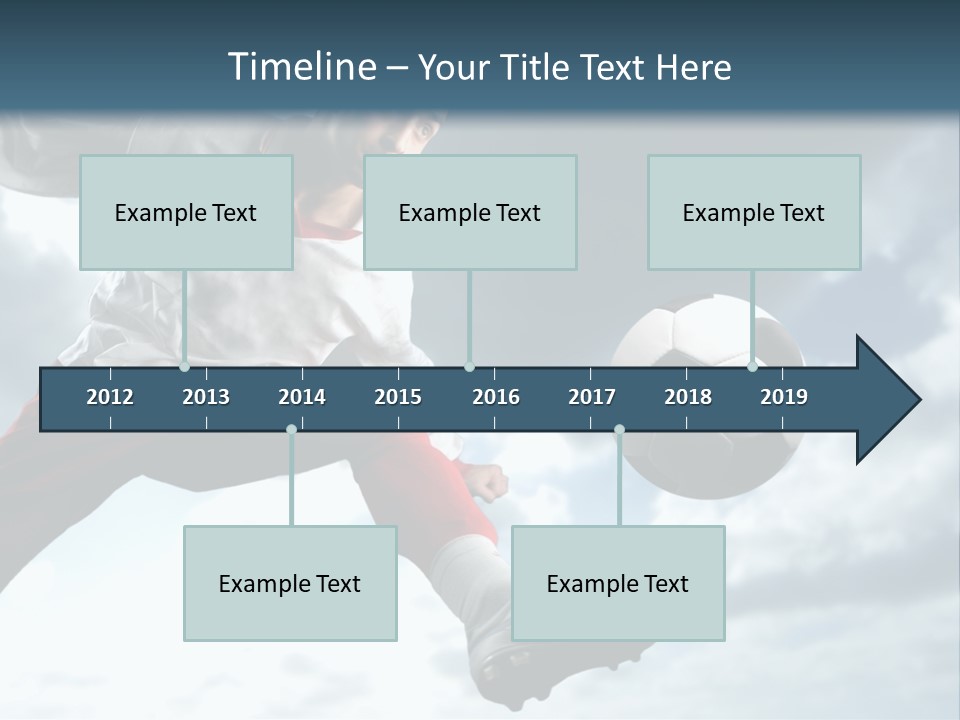 Timeline – Your Title Text Here

Example Text

Example Text

Example Text

2012 2013 2014 2015 2016 2017 2018 2019

Example Text

Example Text